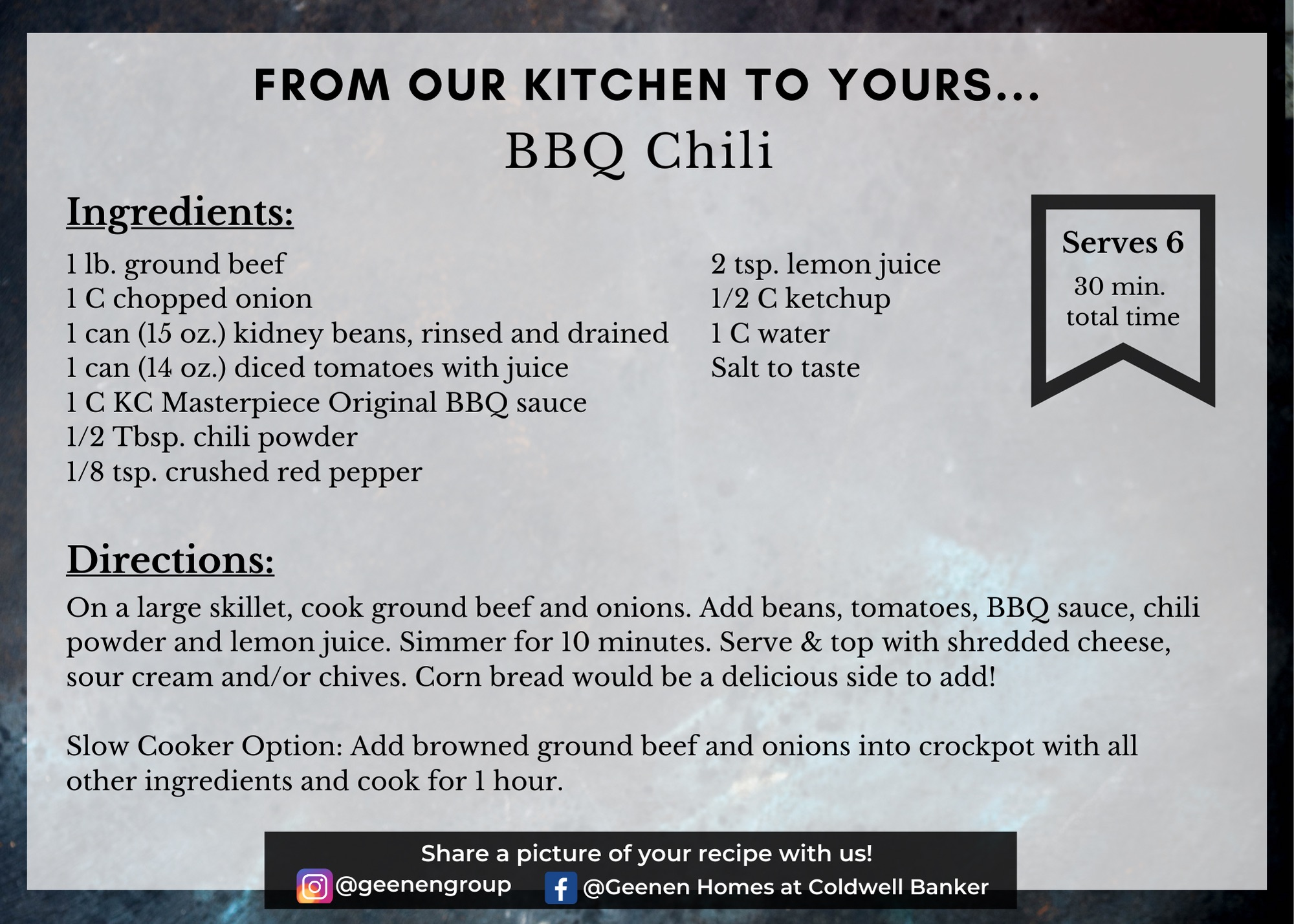 FROM OUR KITCHEN TO YOURS...

BBQ Chili

Ingredients:

1 lb. ground beef
1 C chopped onion
1 can (15 oz.) kidney beans, rinsed and drained
1 can (14 oz.) diced tomatoes with juice
1 C KC Masterpiece Original BBQ sauce
1/2 Tbsp. chili powder
1/8 tsp. crushed red pepper

2 tsp. lemon juice
1/2 C ketchup
1 C water
Salt to taste

Serves 6
30 min. total time

Directions:

On a large skillet, cook ground beef and onions. Add beans, tomatoes, BBQ sauce, chili powder and lemon juice. Simmer for 10 minutes. Serve & top with shredded cheese, sour cream and/or chives. Corn bread would be a delicious side to add!

Slow Cooker Option: Add browned ground beef and onions into crockpot with all other ingredients and cook for 1 hour.

Share a picture of your recipe with us!
@geenengroup @Geenen Homes at Coldwell Banker